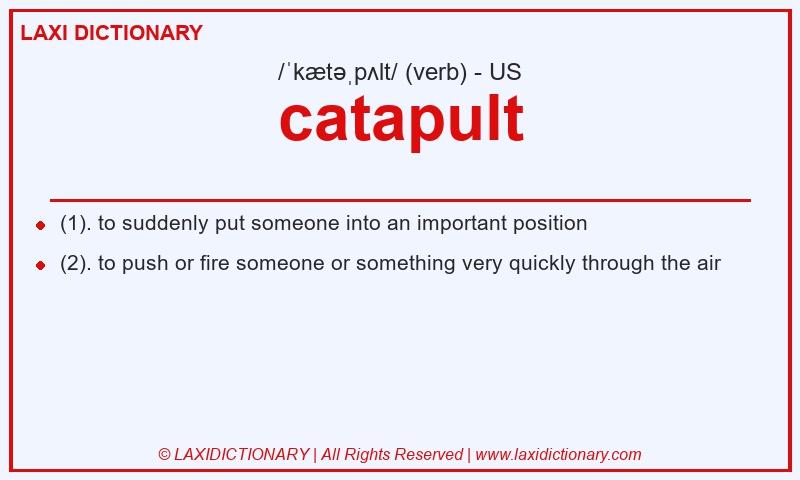 LAXI DICTIONARY

/ˈkætəˌpʌlt/ (verb) - US

catapult

- (1). to suddenly put someone into an important position
- (2). to push or fire someone or something very quickly through the air

© LAXIDICTIONARY | All Rights Reserved | www.laxidictionary.com